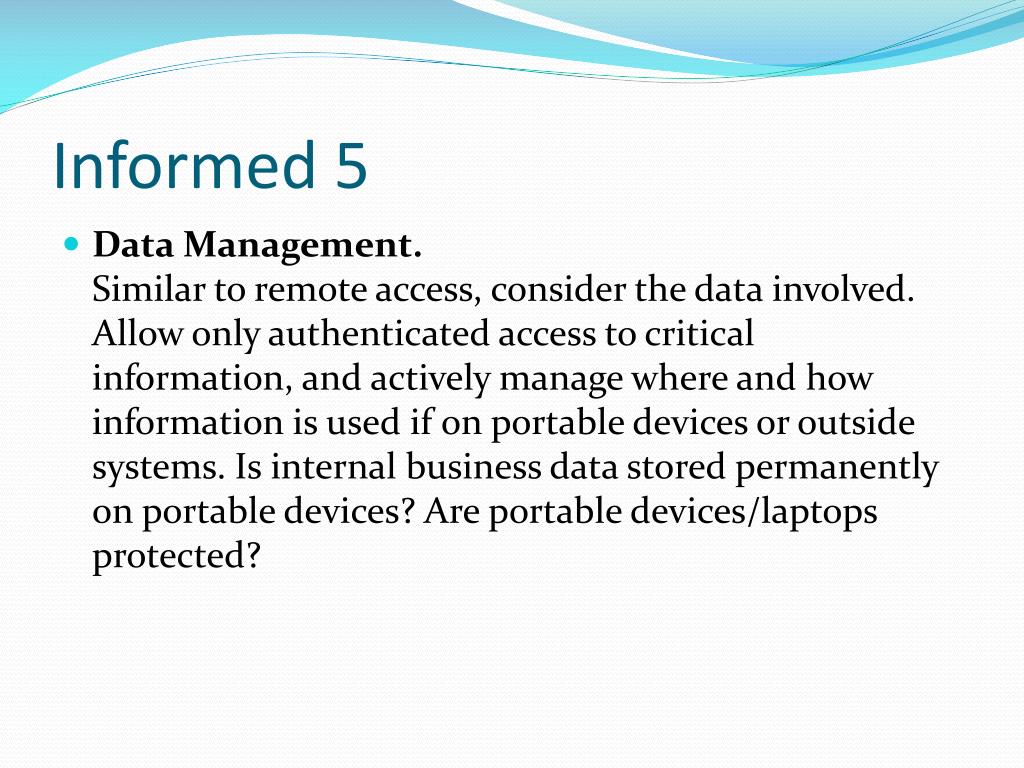 Informed 5

Data Management.
Similar to remote access, consider the data involved. Allow only authenticated access to critical information, and actively manage where and how information is used if on portable devices or outside systems. Is internal business data stored permanently on portable devices? Are portable devices/laptops protected?